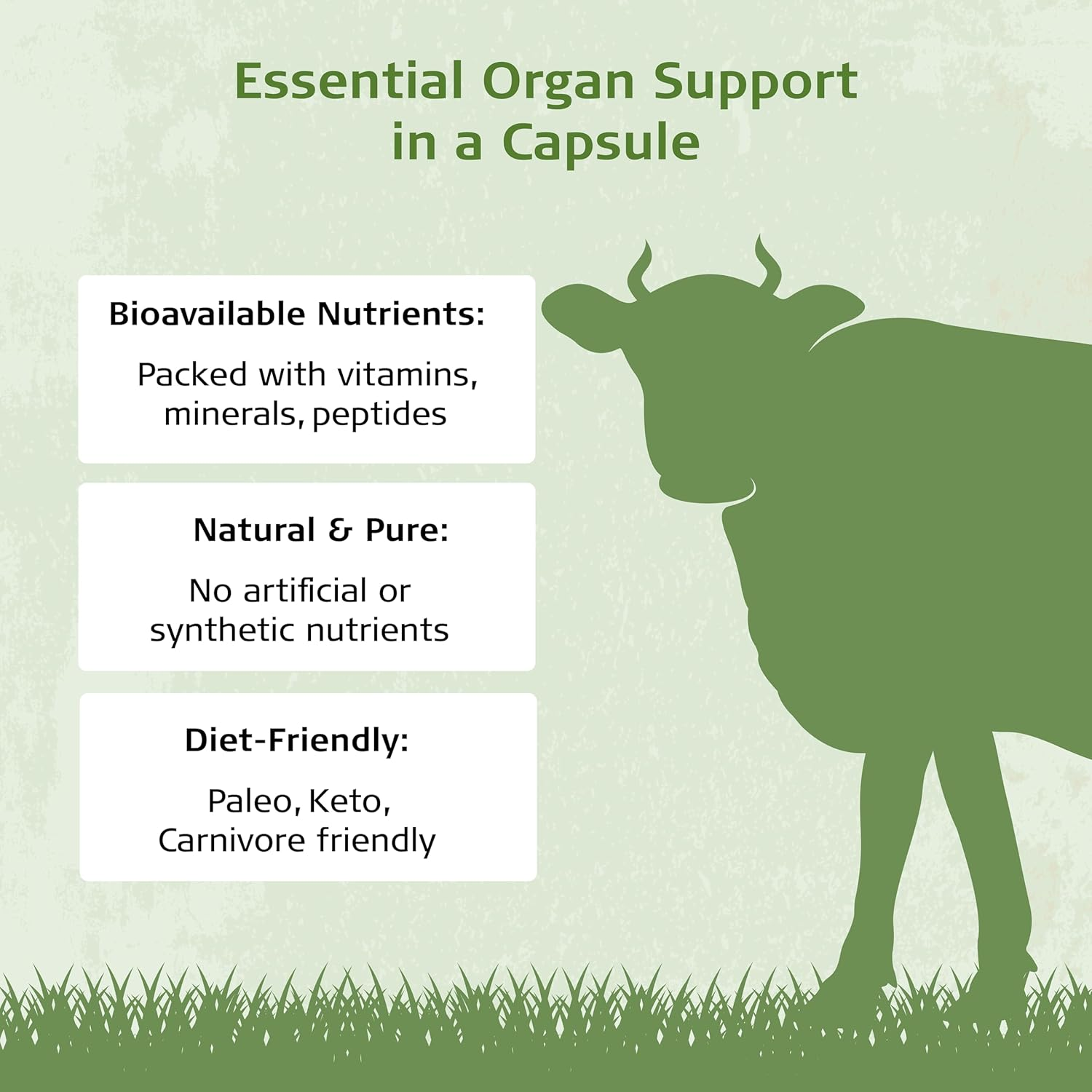 Essential Organ Support in a Capsule

Bioavailable Nutrients:

Packed with vitamins, minerals, peptides

Natural & Pure:

No artificial or synthetic nutrients

Diet-Friendly:

Paleo, Keto, Carnivore friendly